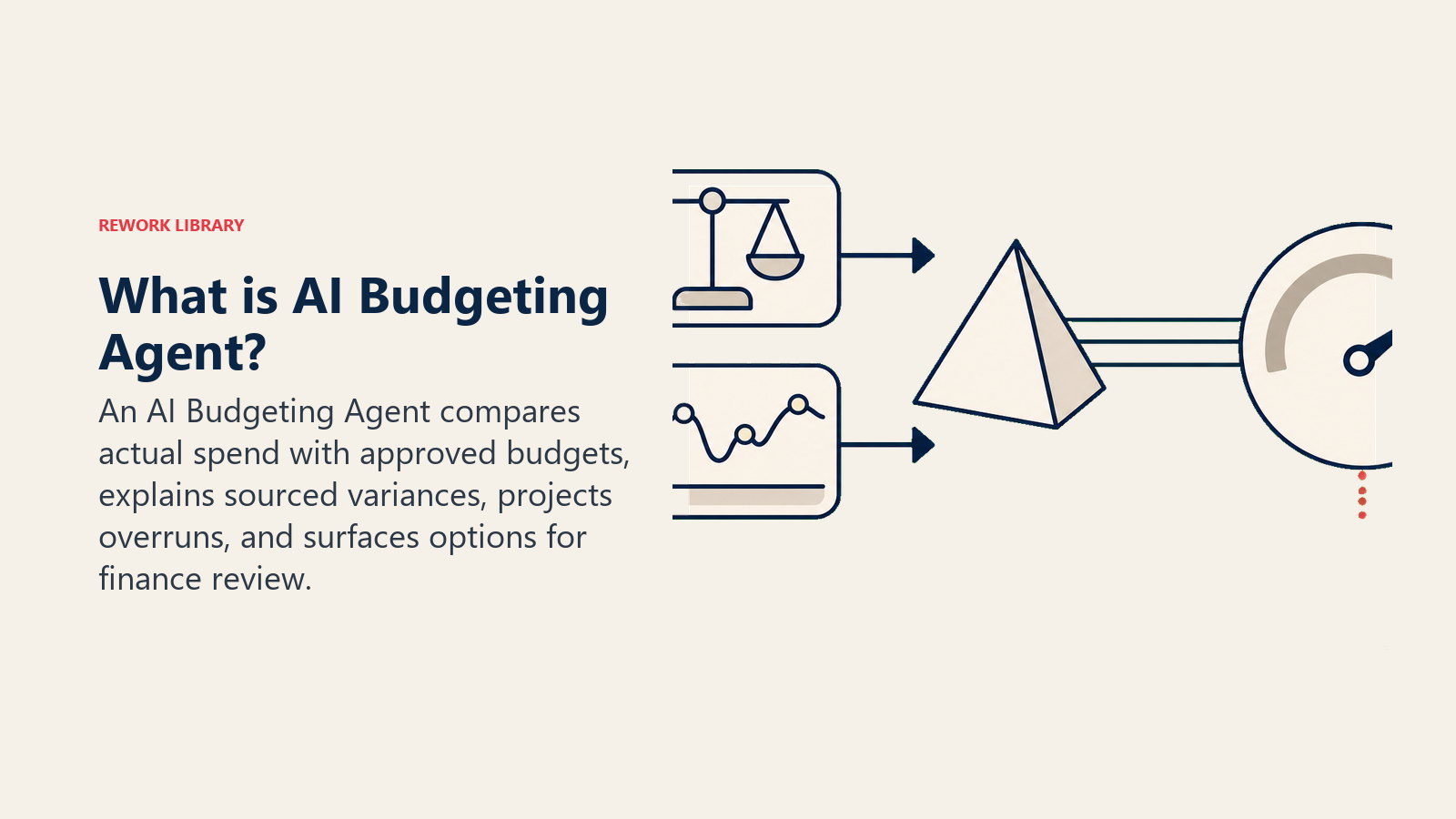 REWORK LIBRARY

What is AI Budgeting Agent?

An AI Budgeting Agent compares actual spend with approved budgets, explains sourced variances, projects overruns, and surfaces options for finance review.